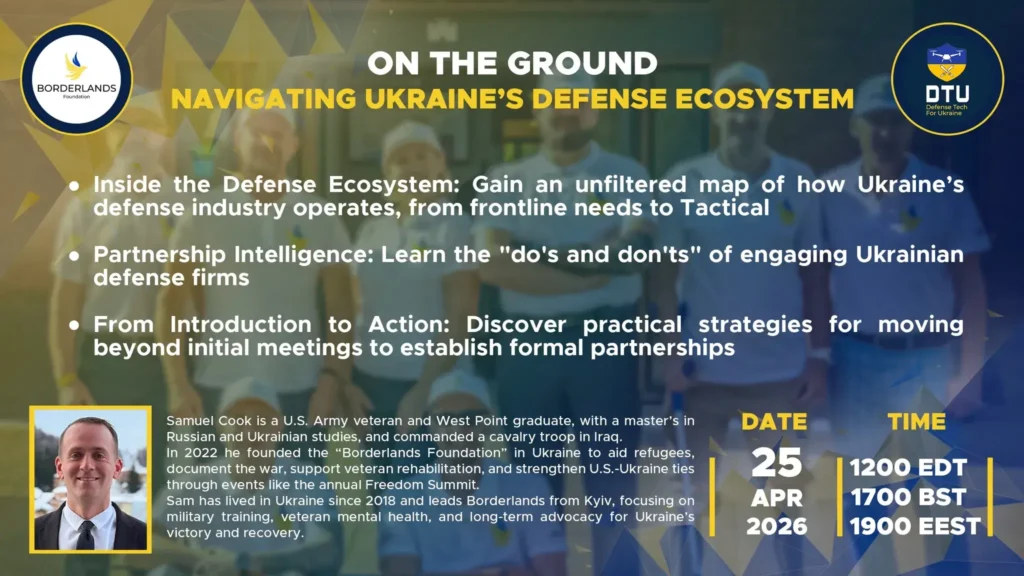 BORDERLANDS
Foundation

ON THE GROUND
NAVIGATING UKRAINE'S DEFENSE ECOSYSTEM

DTU
Defense Tech For Ukraine

● Inside the Defense Ecosystem: Gain an unfiltered map of how Ukraine's defense industry operates, from frontline needs to Tactical

● Partnership Intelligence: Learn the "do's and don'ts" of engaging Ukrainian defense firms

● From Introduction to Action: Discover practical strategies for moving beyond initial meetings to establish formal partnerships

Samuel Cook is a U.S. Army veteran and West Point graduate, with a master's in Russian and Ukrainian studies, and commanded a cavalry troop in Iraq.
In 2022 he founded the "Borderlands Foundation" in Ukraine to aid refugees, document the war, support veteran rehabilitation, and strengthen U.S.-Ukraine ties through events like the annual Freedom Summit.
Sam has lived in Ukraine since 2018 and leads Borderlands from Kyiv, focusing on military training, veteran mental health, and long-term advocacy for Ukraine's victory and recovery.

DATE
25
APR
2026

TIME
1200 EDT
1700 BST
1900 EEST